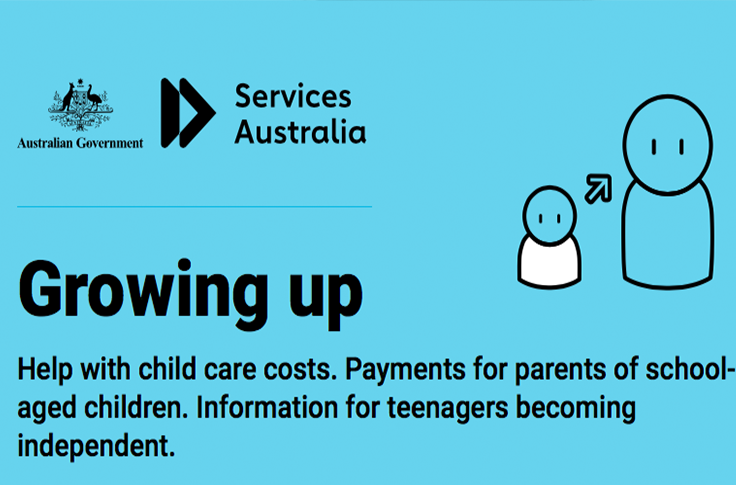 Australian Government

Services Australia

Growing up

Help with child care costs. Payments for parents of school-aged children. Information for teenagers becoming independent.